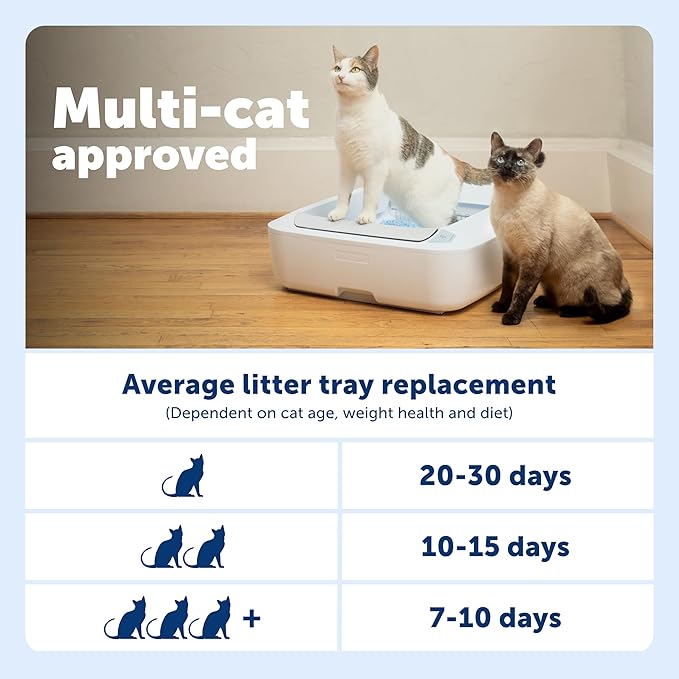 Multi-cat approved

Average litter tray replacement
(Dependent on cat age, weight health and diet)

|  |  |
|---|---|
|  | 20-30 days |
|  | 10-15 days |
| + | 7-10 days |